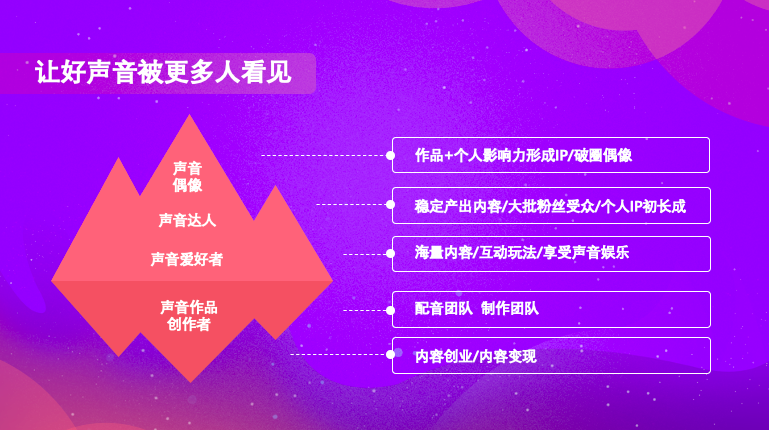 让好声音被更多人看见

声音偶像

声音达人

声音爱好者

声音作品创作者

作品+个人影响力形成IP/破圈偶像

稳定产出内容/大批粉丝受众/个人IP初长成

海量内容/互动玩法/享受声音娱乐

配音团队 制作团队

内容创业/内容变现